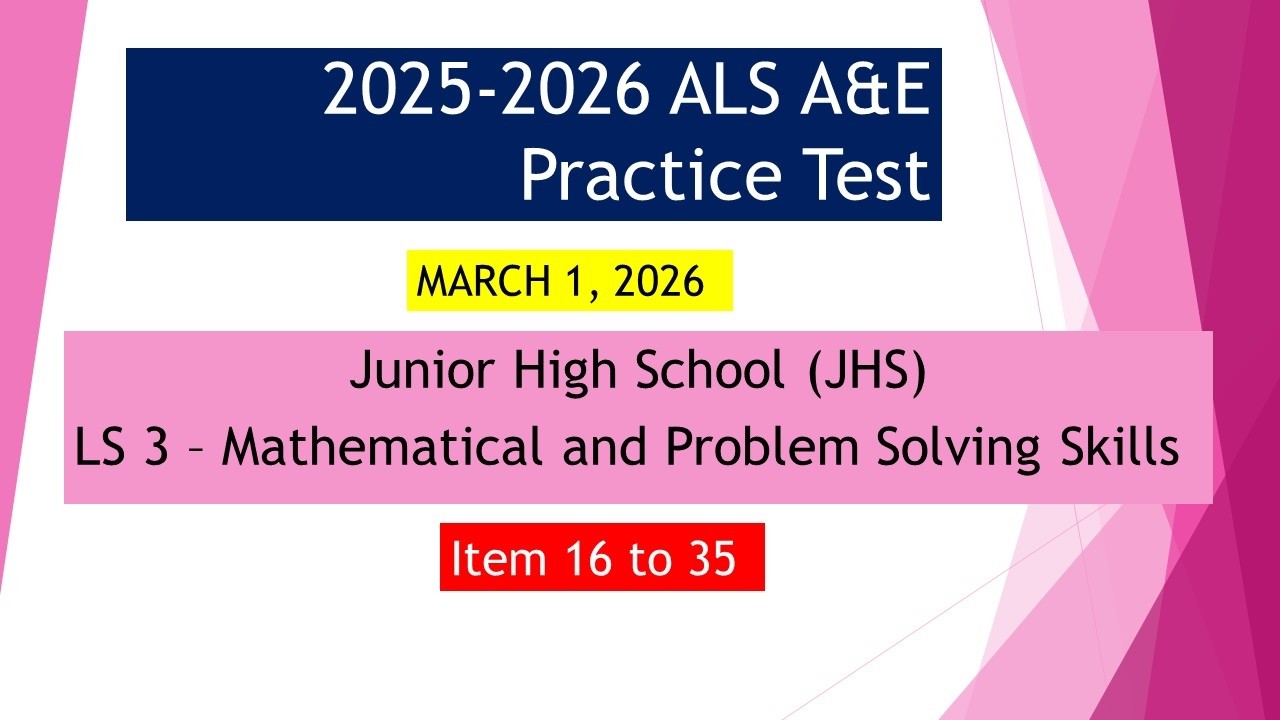 2025-2026 ALS A&E Practice Test

MARCH 1, 2026

Junior High School (JHS)
LS 3 – Mathematical and Problem Solving Skills

Item 16 to 35